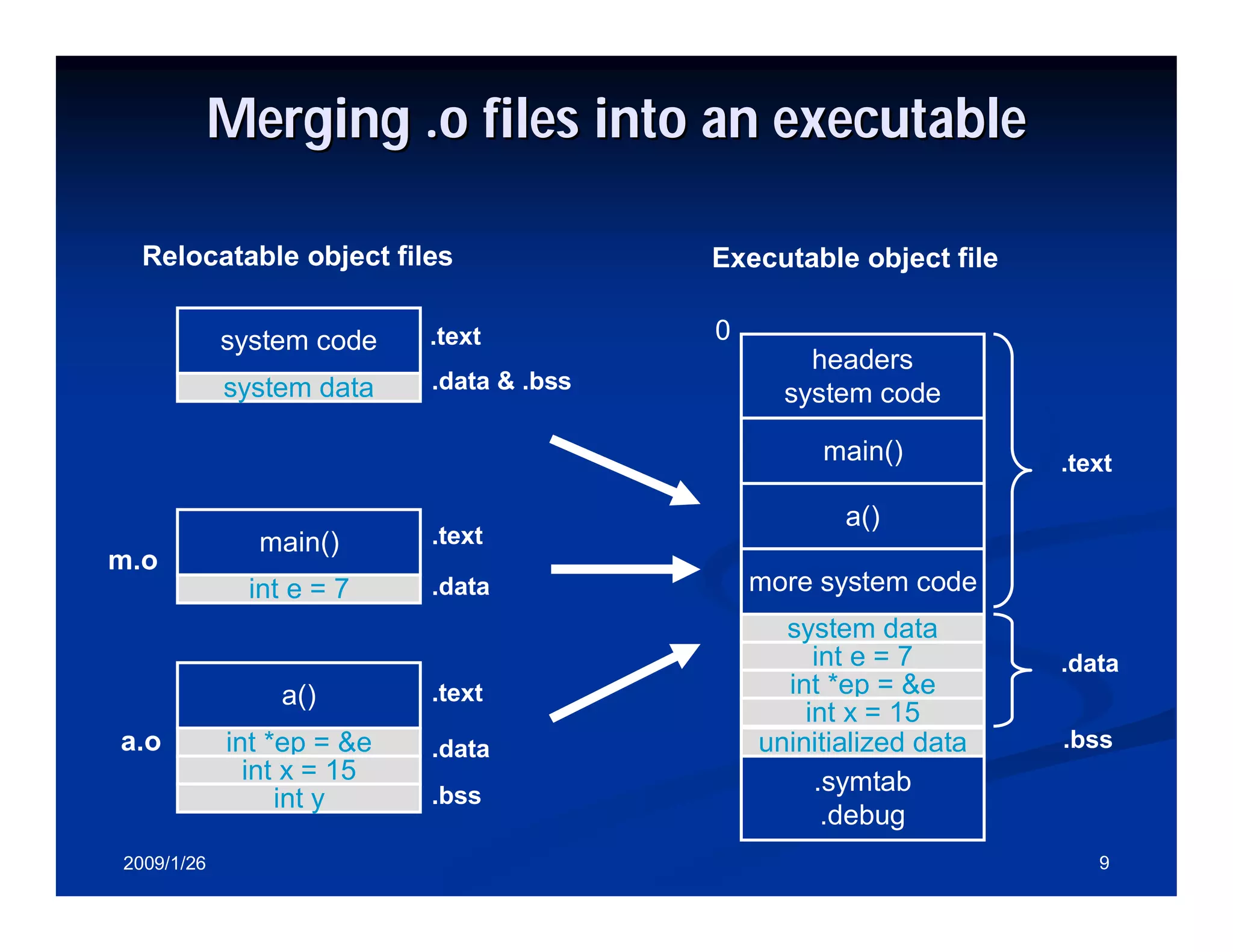 Merging .o files into an executable

Relocatable object files

system code
system data

.text
.data & .bss

m.o
main()
int e = 7

.text
.data

a.o
a()
int *ep = &e
int x = 15
int y

.text
.data
.bss

Executable object file

0
headers
system code
main()
a()
more system code
system data
int e = 7
int *ep = &e
int x = 15
uninitialized data
.symtab
.debug

.text
.data
.bss

2009/1/26

9